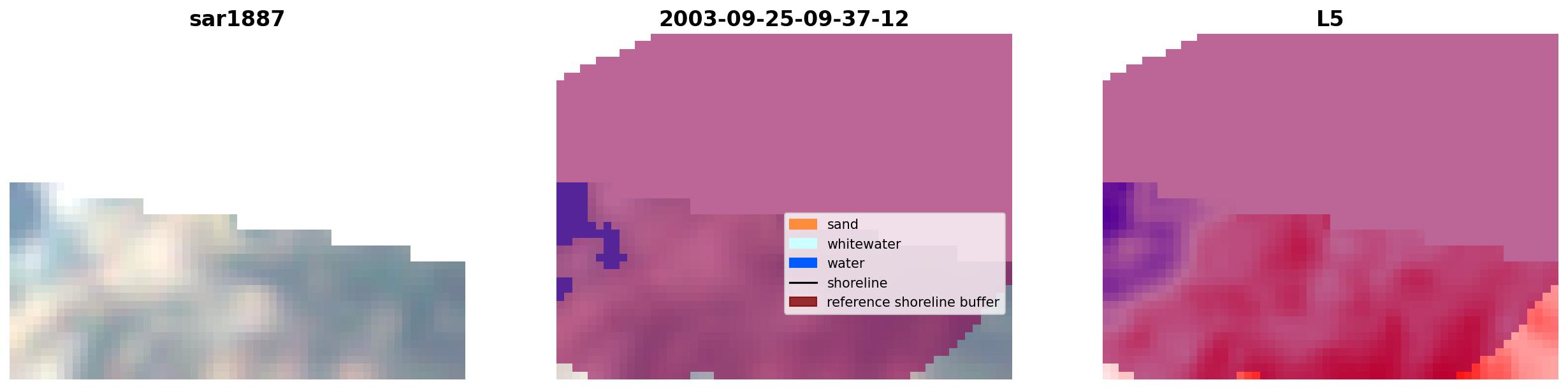 sar1887

2003-09-25-09-37-12

sand
whitewater
water
shoreline
reference shoreline buffer

L5